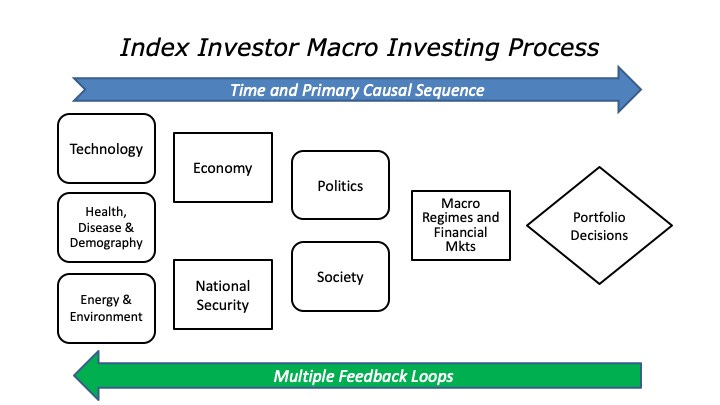 Index Investor Macro Investing Process

Time and Primary Causal Sequence

Technology

Health, Disease & Demography

Energy & Environment

Economy

National Security

Politics

Society

Macro Regimes and Financial Mkts

Portfolio Decisions

Multiple Feedback Loops